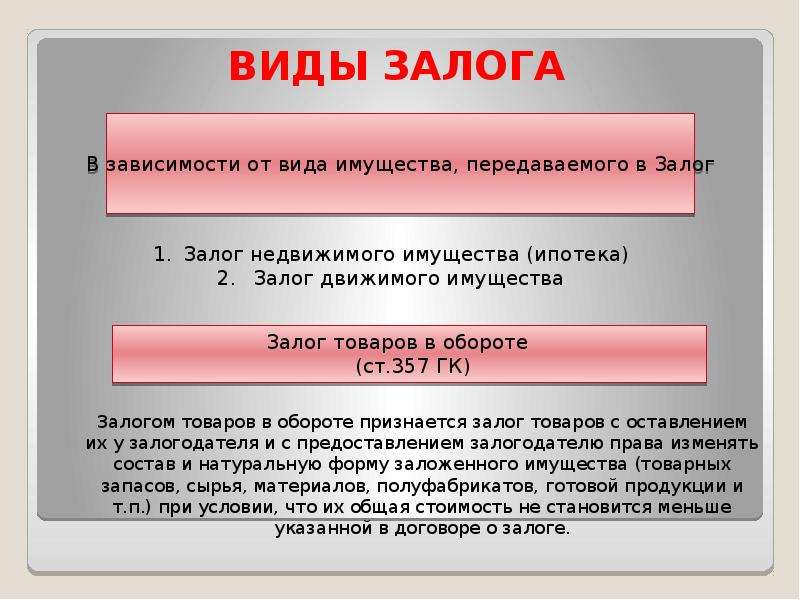 ВИДЫ ЗАЛОГА

В зависимости от вида имущества, передаваемого в Залог

1. Залог недвижимого имущества (ипотека)
2. Залог движимого имущества

Залог товаров в обороте
(ст.357 ГК)

Залогом товаров в обороте признается залог товаров с оставлением их у залогодателя и с предоставлением залогодателю права изменять состав и натуральную форму заложенного имущества (товарных запасов, сырья, материалов, полуфабрикатов, готовой продукции и т.п.) при условии, что их общая стоимость не становится меньше указанной в договоре о залоге.